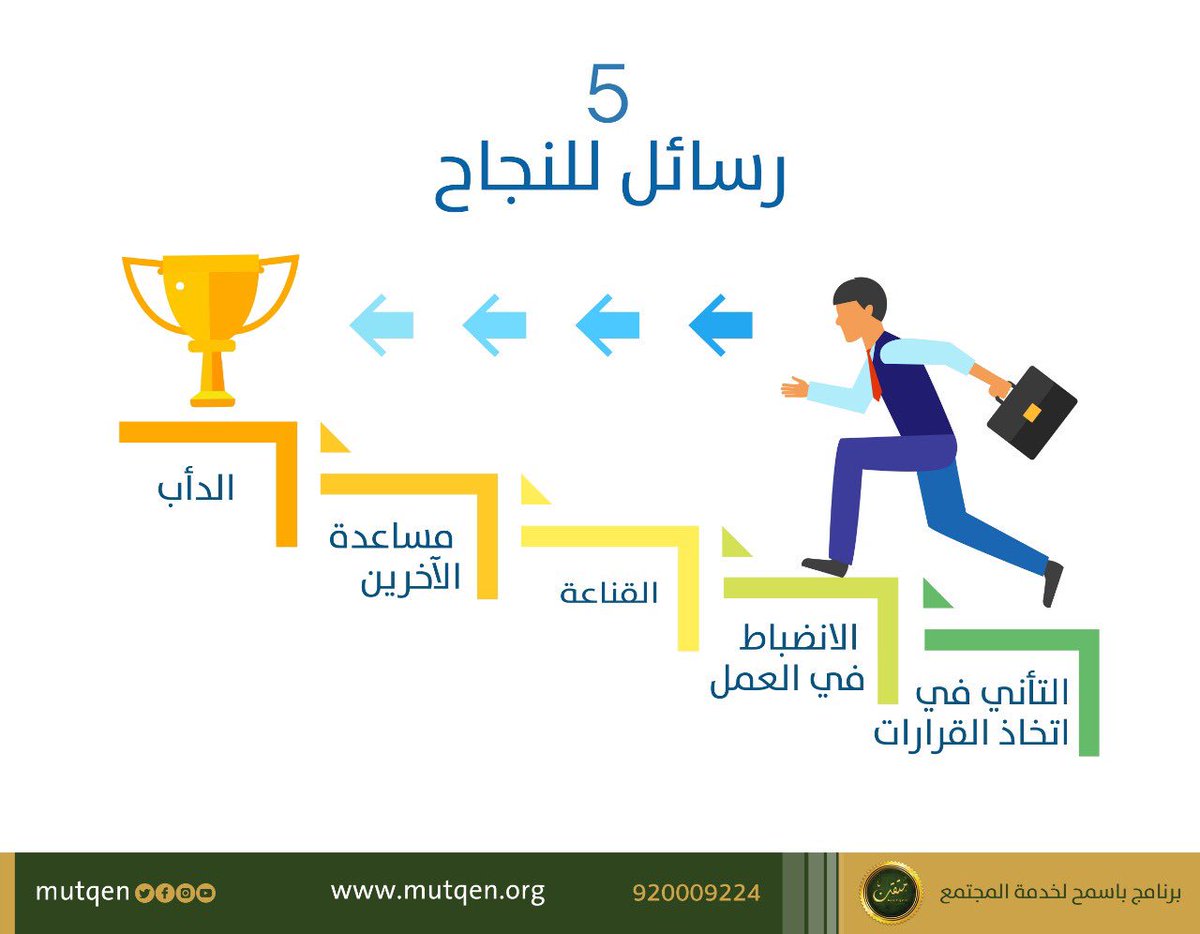 5
رسائل للنجاح

التأني في اتخاذ القرارات

الانضباط في العمل

القناعة

مساعدة الآخرين

الدأب

برنامج باسمح لخدمة المجتمع
متقن
920009224
www.mutqen.org
mutqen